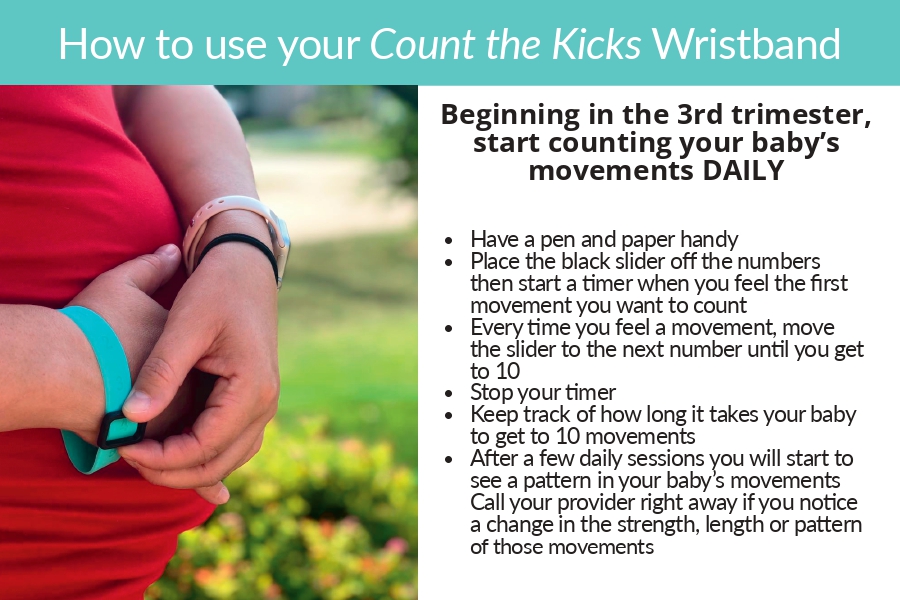 How to use your Count the Kicks Wristband

Beginning in the 3rd trimester, start counting your baby's movements DAILY

- Have a pen and paper handy
- Place the black slider off the numbers then start a timer when you feel the first movement you want to count
- Every time you feel a movement, move the slider to the next number until you get to 10
- Stop your timer
- Keep track of how long it takes your baby to get to 10 movements
- After a few daily sessions you will start to see a pattern in your baby's movements Call your provider right away if you notice a change in the strength, length or pattern of those movements